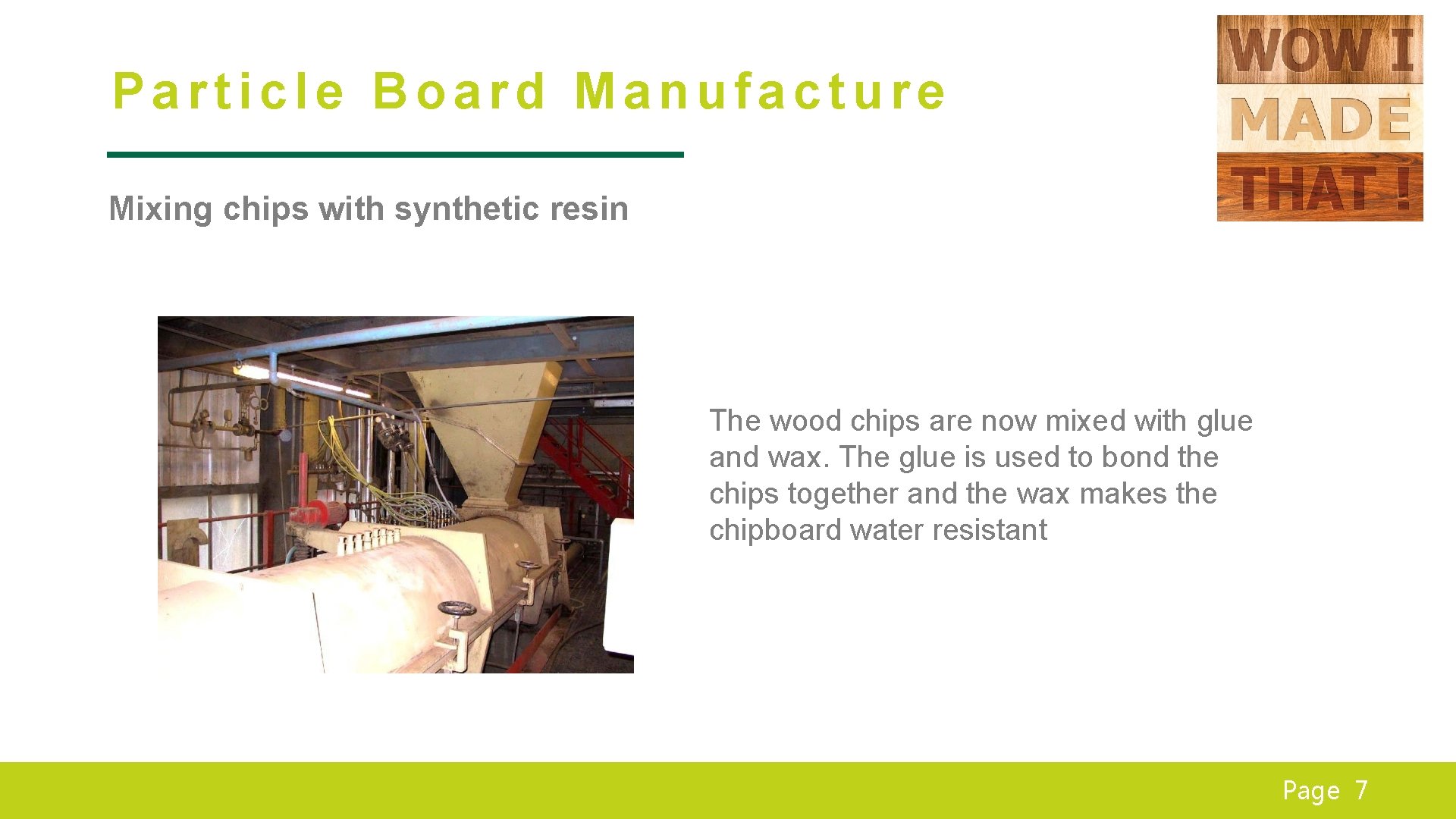 Particle Board Manufacture

WOW I MADE THAT !

Mixing chips with synthetic resin

The wood chips are now mixed with glue and wax. The glue is used to bond the chips together and the wax makes the chipboard water resistant

Page 7